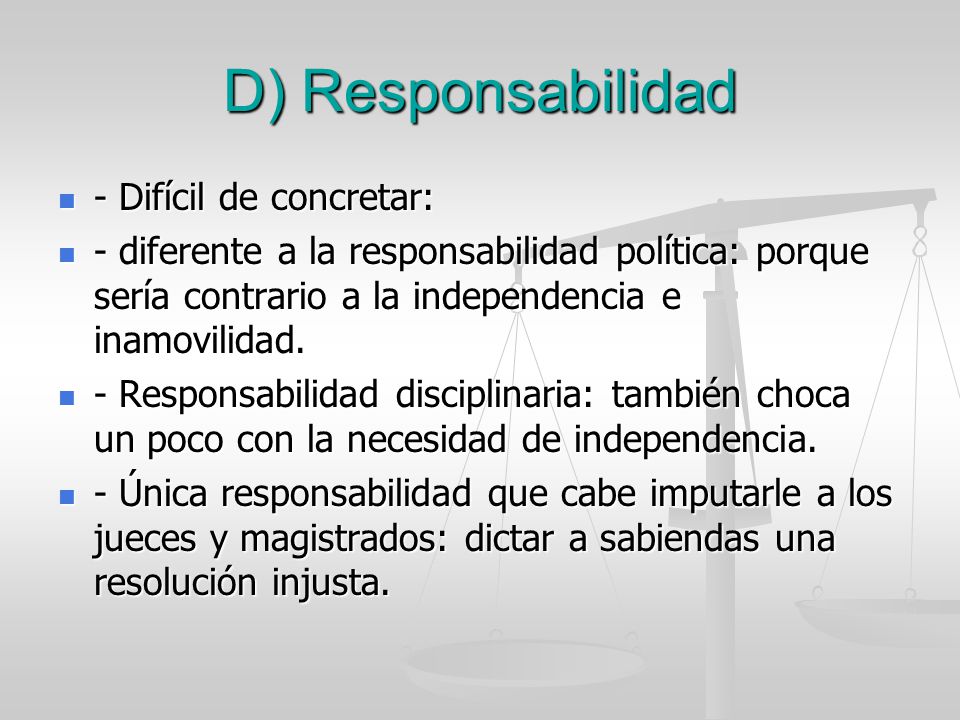 D) Responsabilidad

- Difícil de concretar:

- diferente a la responsabilidad política: porque sería contrario a la independencia e inamovilidad.

- Responsabilidad disciplinaria: también choca un poco con la necesidad de independencia.

- Única responsabilidad que cabe imputarle a los jueces y magistrados: dictar a sabiendas una resolución injusta.